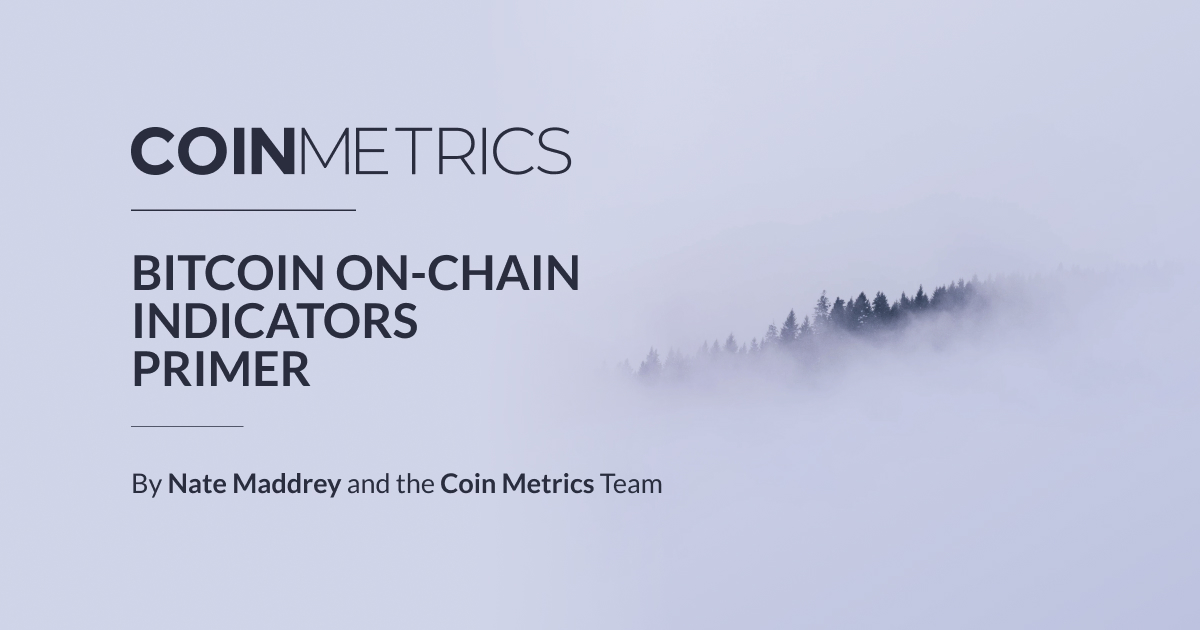 COINMETRICS

BITCOIN ON-CHAIN INDICATORS PRIMER

By Nate Maddrey and the Coin Metrics Team